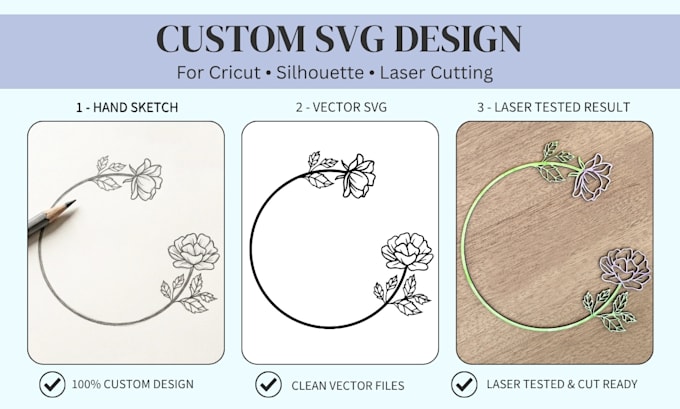 CUSTOM SVG DESIGN

For Cricut • Silhouette • Laser Cutting

1 - HAND SKETCH

2 - VECTOR SVG

3 - LASER TESTED RESULT

100% CUSTOM DESIGN

CLEAN VECTOR FILES

LASER TESTED & CUT READY